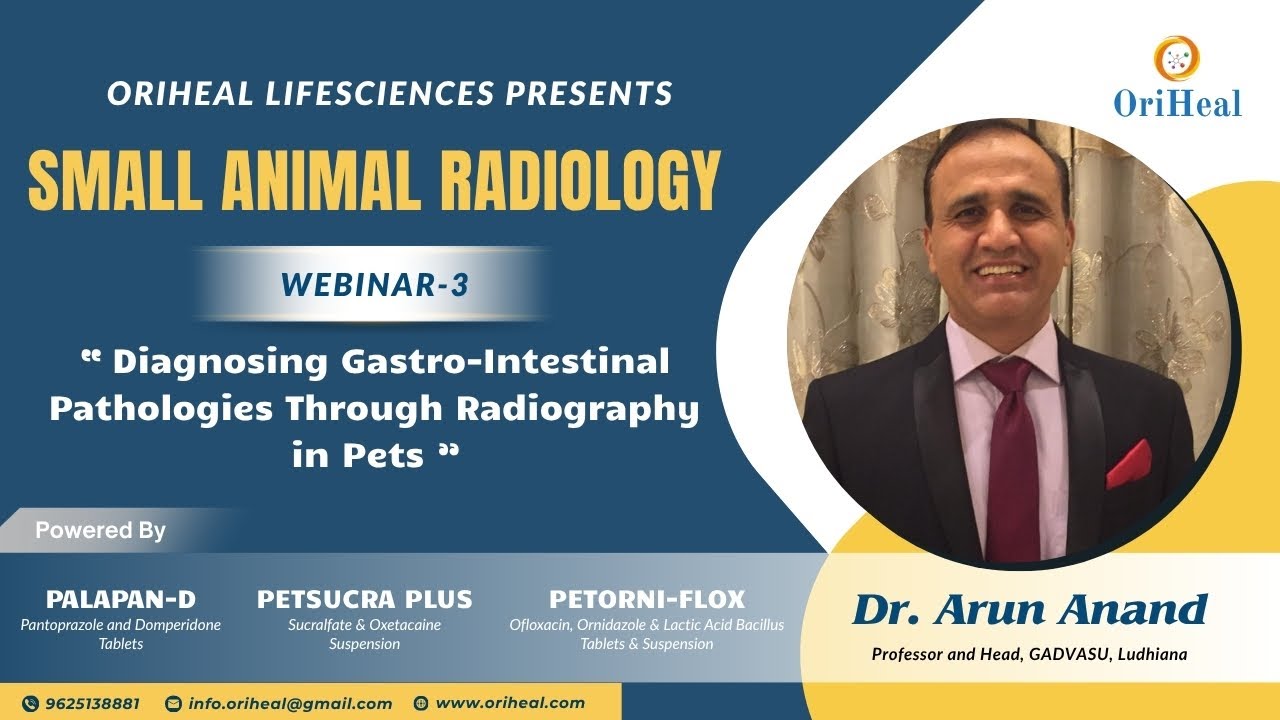 ORIHEAL LIFESCIENCES PRESENTS

SMALL ANIMAL RADIOLOGY

WEBINAR-3

“ Diagnosing Gastro-Intestinal Pathologies Through Radiography in Pets ”

OriHeal

Powered By

PALAPAN-D
Pantoprazole and Domperidone Tablets

PETSUCRA PLUS
Sucralfate & Oxetacaine Suspension

PETORNI-FLOX
Ofloxacin, Ornidazole & Lactic Acid Bacillus Tablets & Suspension

Dr. Arun Anand
Professor and Head, GADVASU, Ludhiana

9625138881 info.oriheal@gmail.com www.oriheal.com